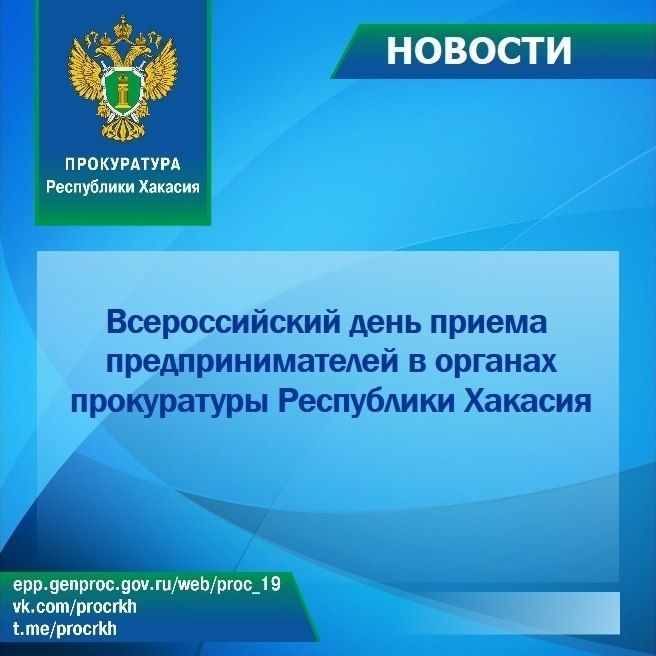 ПРОКУРАТУРА
Республики Хакасия

НОВОСТИ

Всероссийский день приема предпринимателей в органах прокуратуры Республики Хакасия

epp.genproc.gov.ru/web/proc_19
vk.com/procrkh
t.me/procrkh